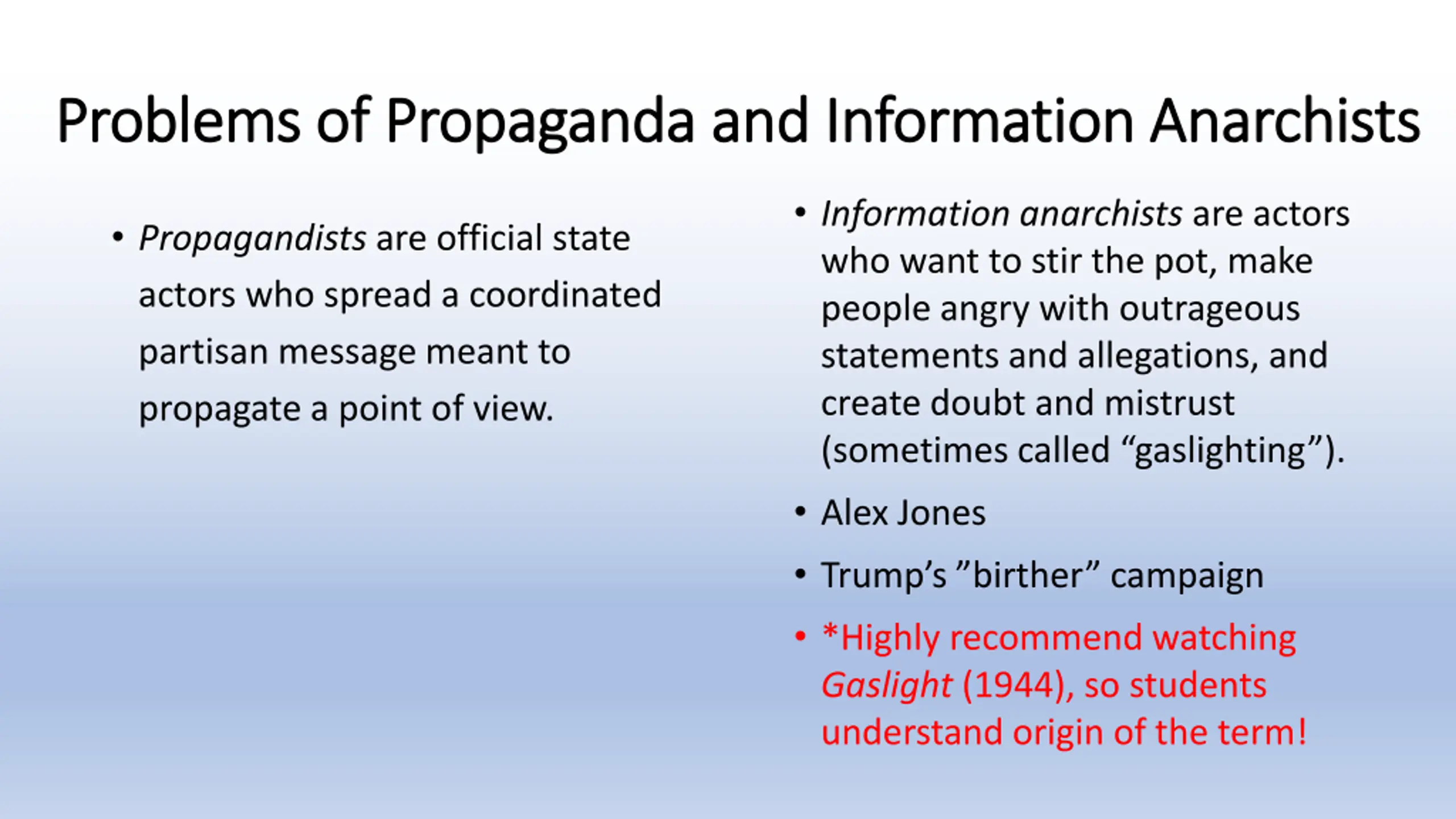 Problems of Propaganda and Information Anarchists

• Propagandists are official state actors who spread a coordinated partisan message meant to propagate a point of view.

• Information anarchists are actors who want to stir the pot, make people angry with outrageous statements and allegations, and create doubt and mistrust (sometimes called “gaslighting”).

• Alex Jones

• Trump’s ”birther” campaign

• *Highly recommend watching Gaslight (1944), so students understand origin of the term!